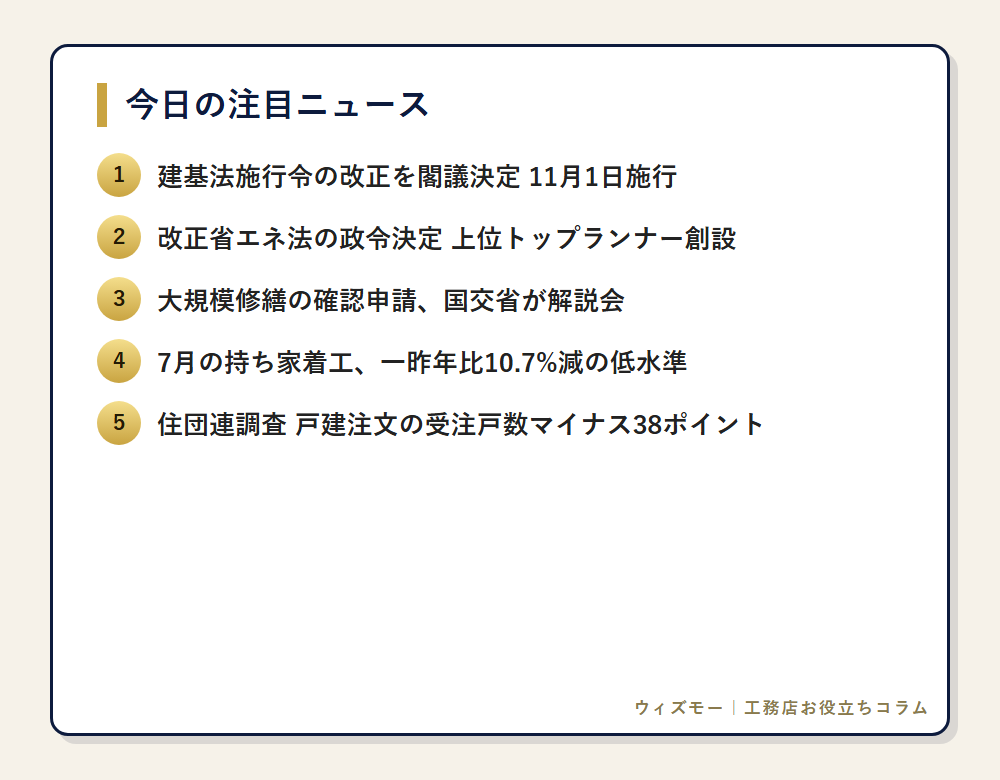 今日の注目ニュース

1 建基法施行令の改正を閣議決定 11月1日施行

2 改正省エネ法の政令決定 上位トップランナー創設

3 大規模修繕の確認申請、国交省が解説会

4 7月の持ち家着工、一昨年比10.7%減の低水準

5 住団連調査 戸建注文の受注戸数マイナス38ポイント

ウィズモー | 工務店お役立ちコラム